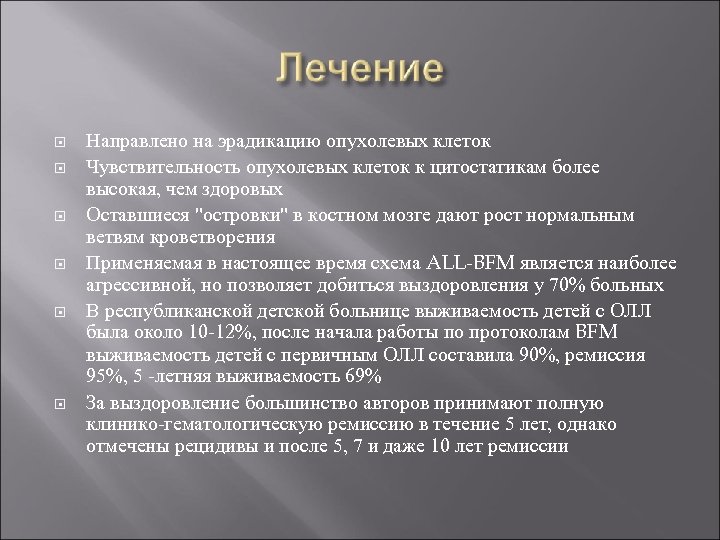 Лечение

Направлено на эрадикацию опухолевых клеток

Чувствительность опухолевых клеток к цитостатикам более высокая, чем здоровых

Оставшиеся "островки" в костном мозге дают рост нормальным ветвям кроветворения

Применяемая в настоящее время схема ALL-BFM является наиболее агрессивной, но позволяет добиться выздоровления у 70% больных

В республиканской детской больнице выживаемость детей с ОЛЛ была около 10-12%, после начала работы по протоколам BFM выживаемость детей с первичным ОЛЛ составила 90%, ремиссия 95%, 5 -летняя выживаемость 69%

За выздоровление большинство авторов принимают полную клинико-гематологическую ремиссию в течение 5 лет, однако отмечены рецидивы и после 5, 7 и даже 10 лет ремиссии